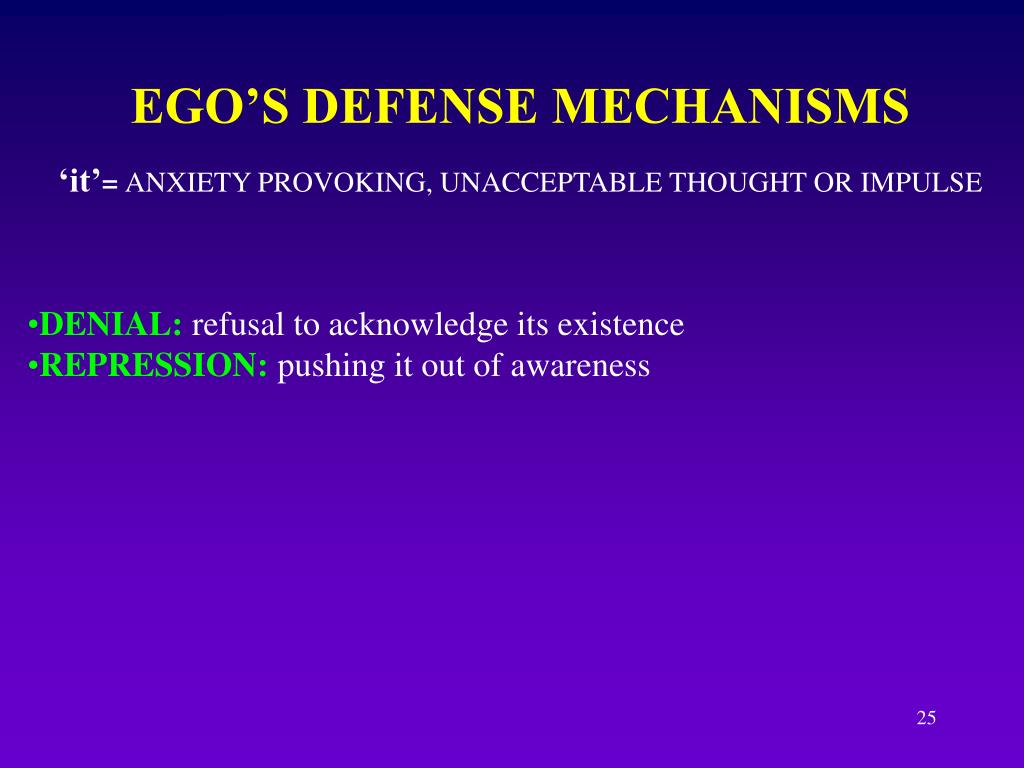 EGO’S DEFENSE MECHANISMS

‘it’= ANXIETY PROVOKING, UNACCEPTABLE THOUGHT OR IMPULSE

•DENIAL: refusal to acknowledge its existence
•REPRESSION: pushing it out of awareness

25